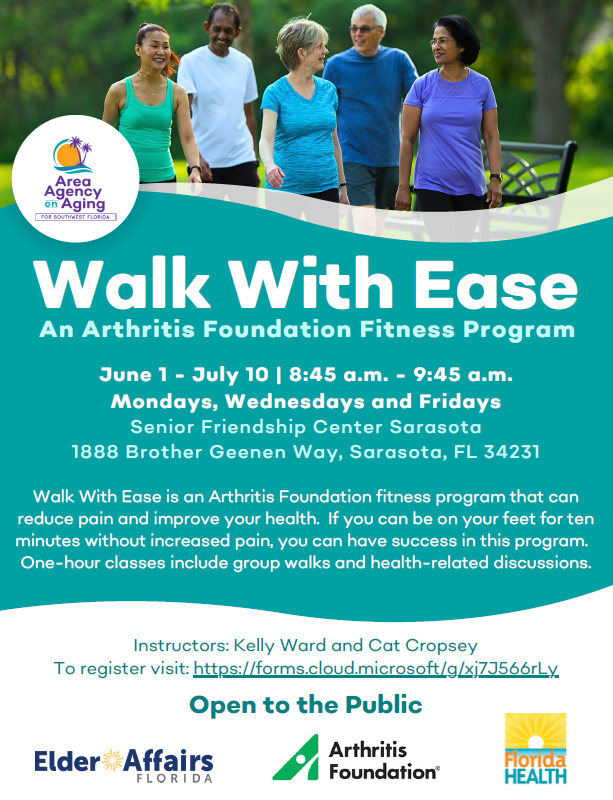 Area Agency on Aging
FOR SOUTHWEST FLORIDA

Walk With Ease
An Arthritis Foundation Fitness Program

June 1 - July 10 | 8:45 a.m. - 9:45 a.m.
Mondays, Wednesdays and Fridays
Senior Friendship Center Sarasota
1888 Brother Geenen Way, Sarasota, FL 34231

Walk With Ease is an Arthritis Foundation fitness program that can reduce pain and improve your health. If you can be on your feet for ten minutes without increased pain, you can have success in this program. One-hour classes include group walks and health-related discussions.

Instructors: Kelly Ward and Cat Cropsey
To register visit: https://forms.cloud.microsoft/g/xj7J566rLy

Open to the Public

Elder Affairs FLORIDA

Arthritis Foundation®

Florida HEALTH